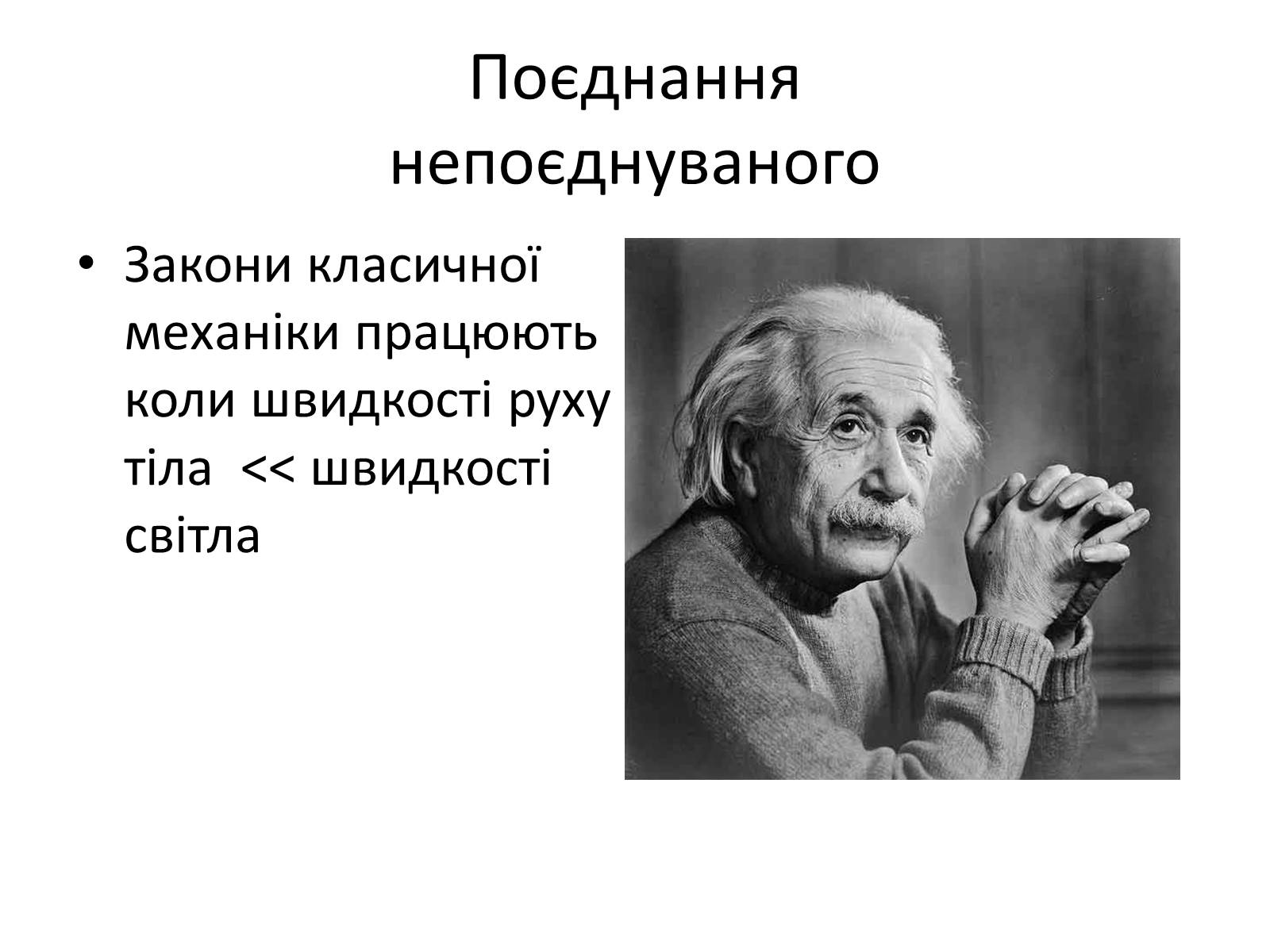 Поєднання непоєднуваного

• Закони класичної механіки працюють коли швидкості руху тіла << швидкості світла